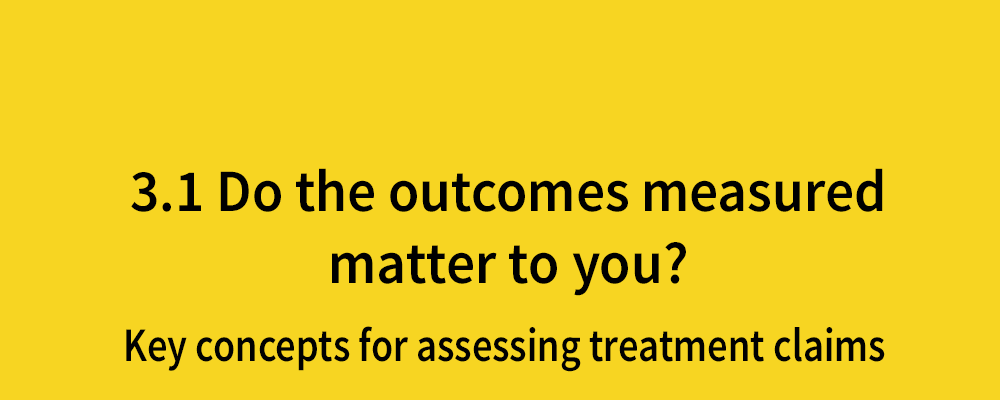 3.1 Do the outcomes measured matter to you?

Key concepts for assessing treatment claims